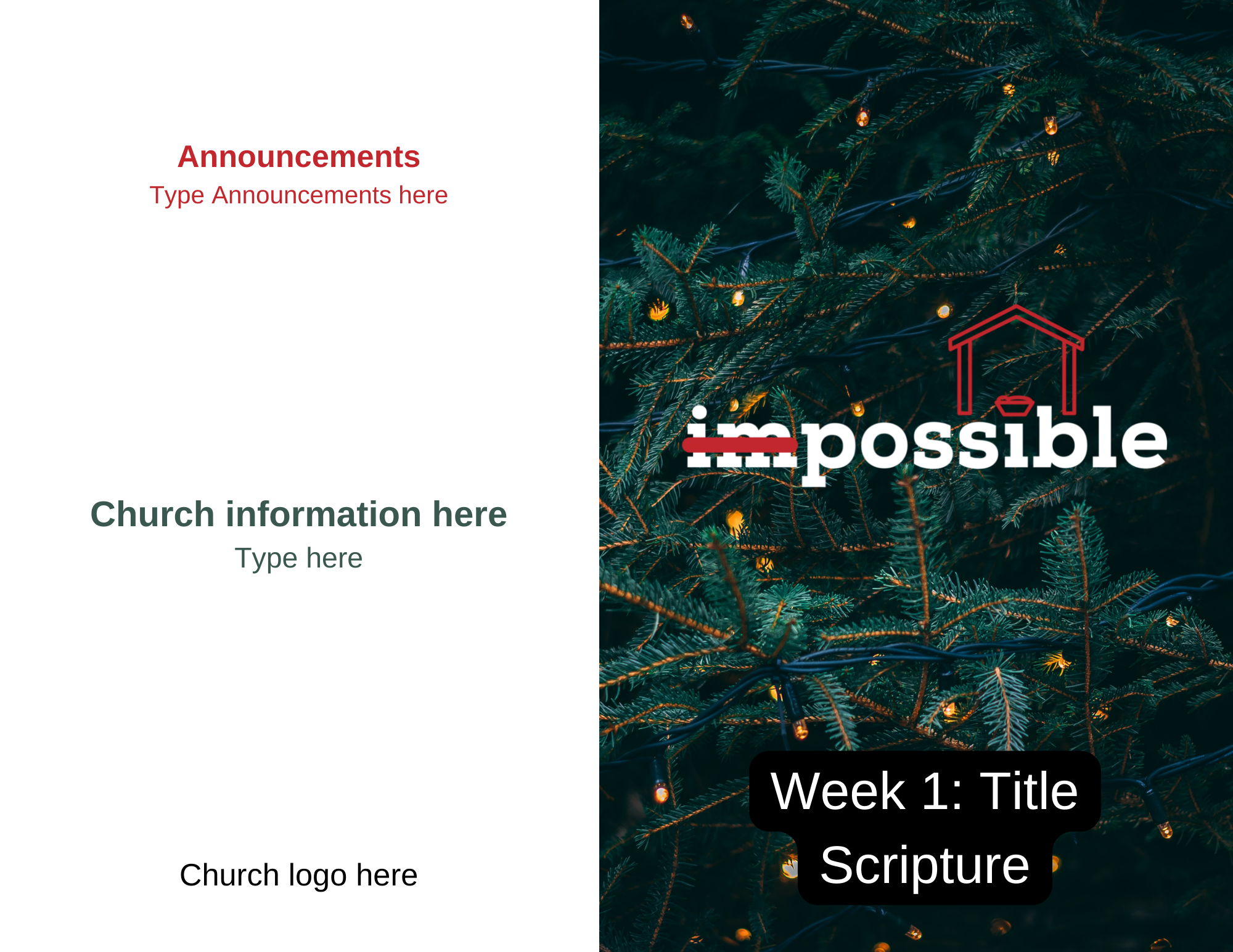 Announcements
Type Announcements here

Church information here
Type here

Church logo here

impossible

Week 1: Title
Scripture